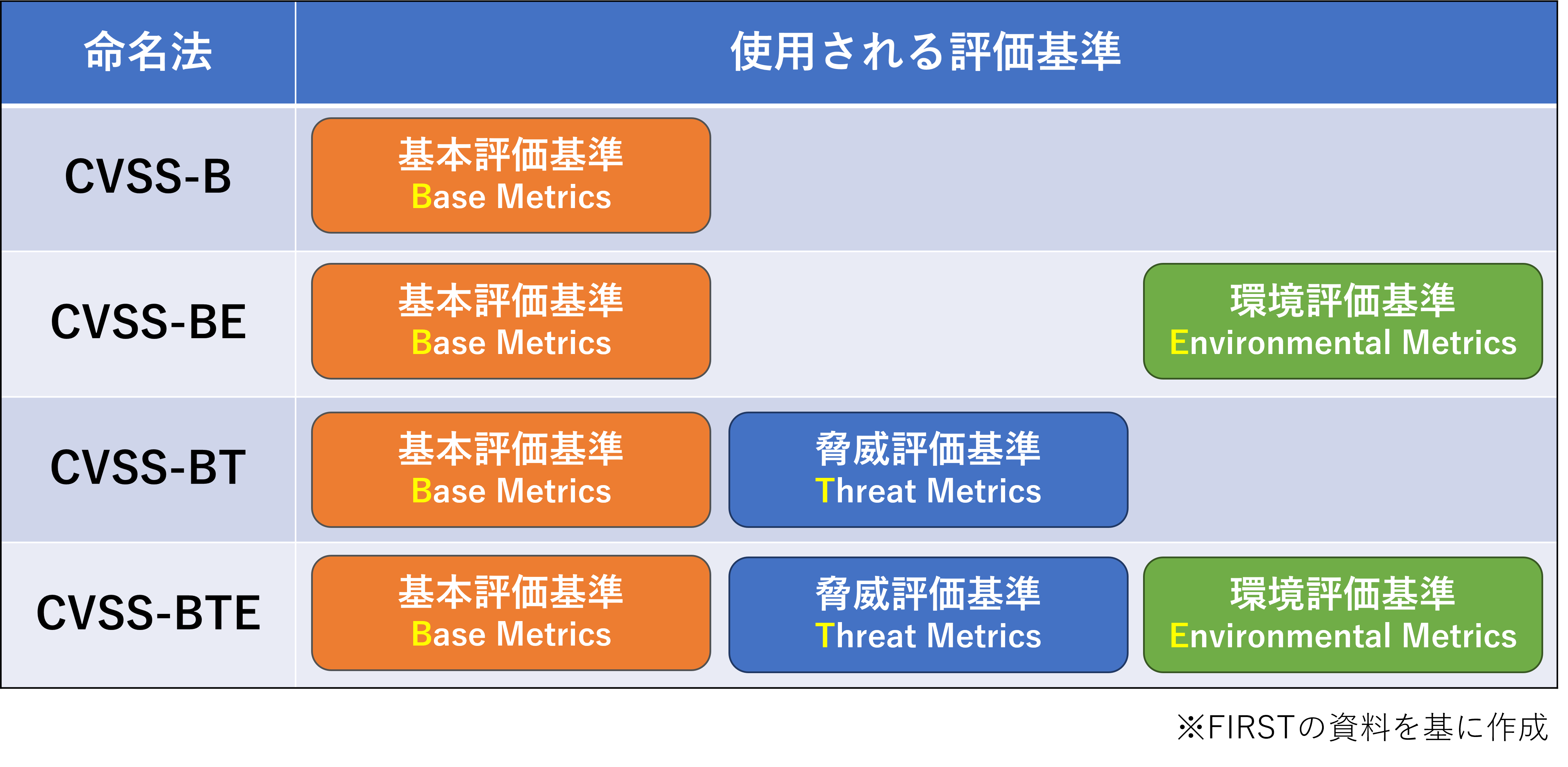 | 命名法 | 使用される評価基準 | | |
|---|---|---|---|
| CVSS-B | 基本評価基準 Base Metrics | | |
| CVSS-BE | 基本評価基準 Base Metrics | | 環境評価基準 Environmental Metrics |
| CVSS-BT | 基本評価基準 Base Metrics | 脅威評価基準 Threat Metrics | |
| CVSS-BTE | 基本評価基準 Base Metrics | 脅威評価基準 Threat Metrics | 環境評価基準 Environmental Metrics |

※FIRSTの資料を基に作成